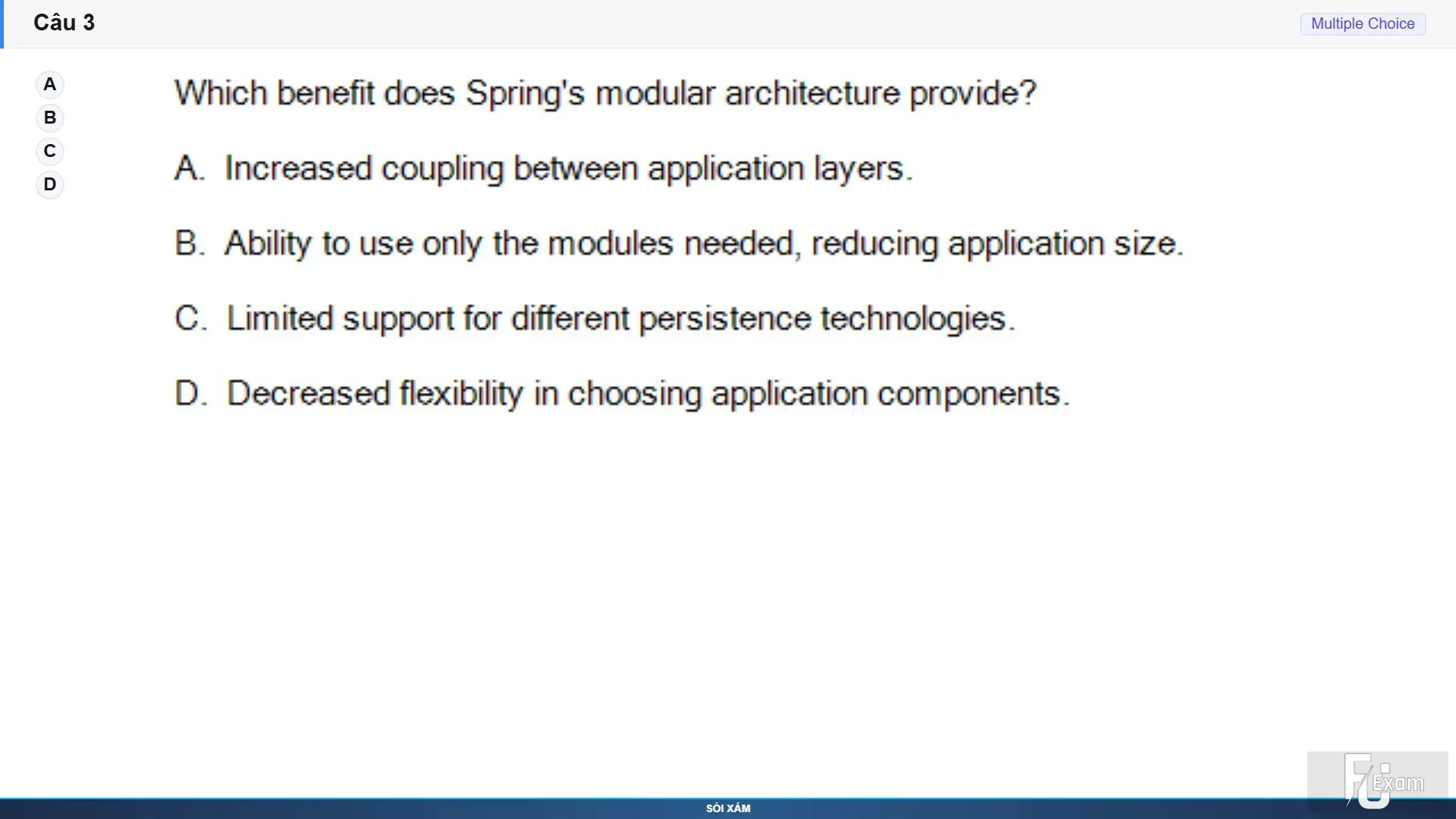 Câu 3

Multiple Choice

A
B
C
D

Which benefit does Spring's modular architecture provide?

A. Increased coupling between application layers.

B. Ability to use only the modules needed, reducing application size.

C. Limited support for different persistence technologies.

D. Decreased flexibility in choosing application components.

FU Exam

SÓI XÁM